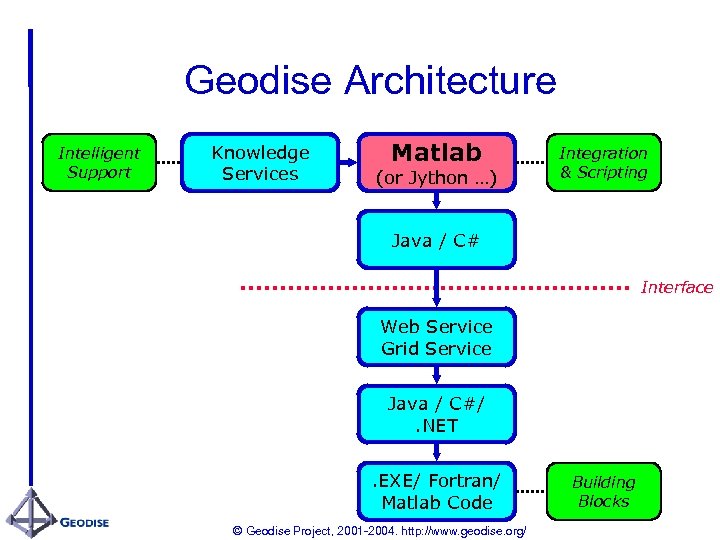 Geodise Architecture

Intelligent Support

Knowledge Services

Matlab
(or Jython ...)

Integration & Scripting

Java / C#

Interface

Web Service
Grid Service

Java / C#/ .NET

.EXE/ Fortran/ Matlab Code

Building Blocks

GEODISE

© Geodise Project, 2001-2004. http://www.geodise.org/